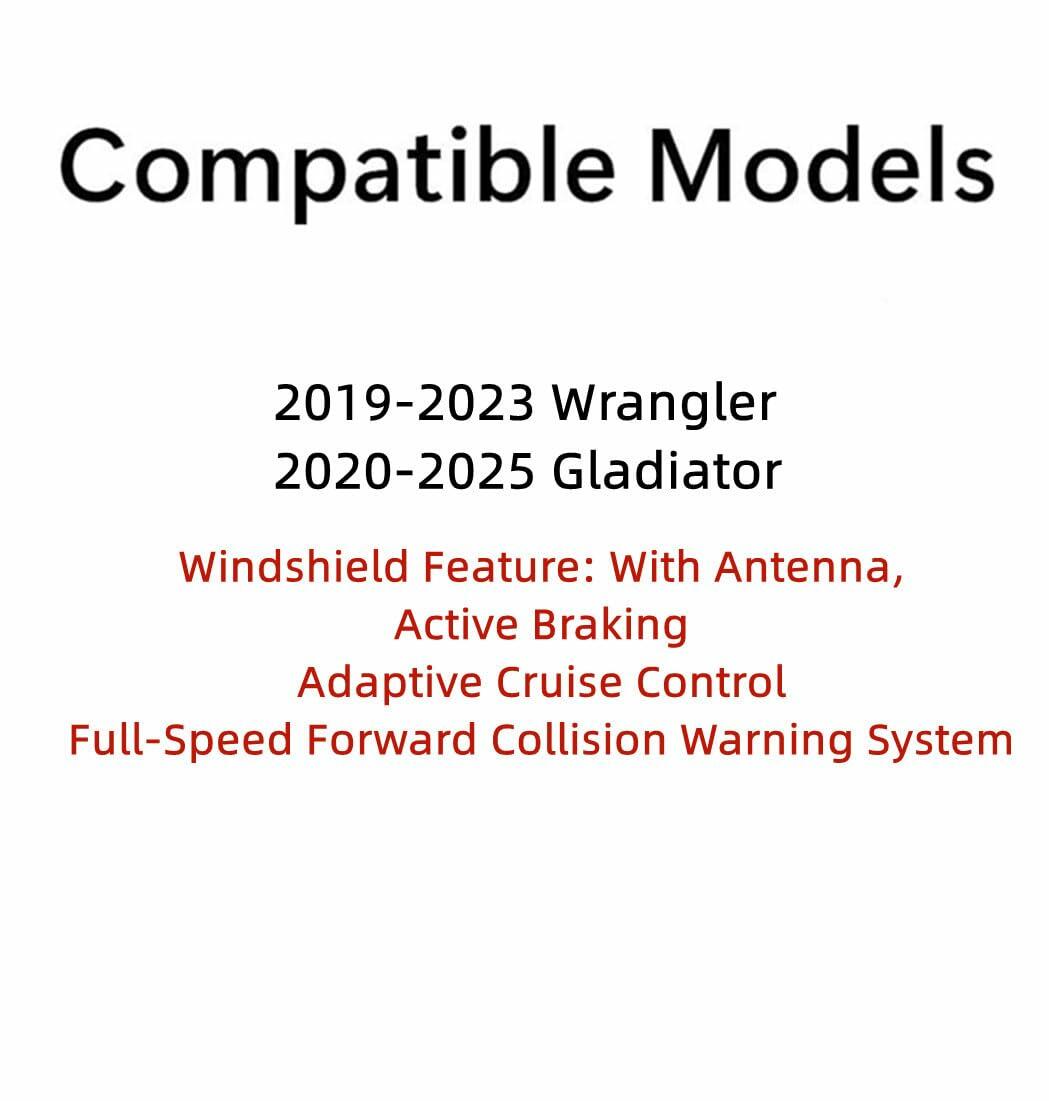 Compatible Models

2019-2023 Wrangler
2020-2025 Gladiator

Windshield Feature: With Antenna,
Active Braking
Adaptive Cruise Control
Full-Speed Forward Collision Warning System